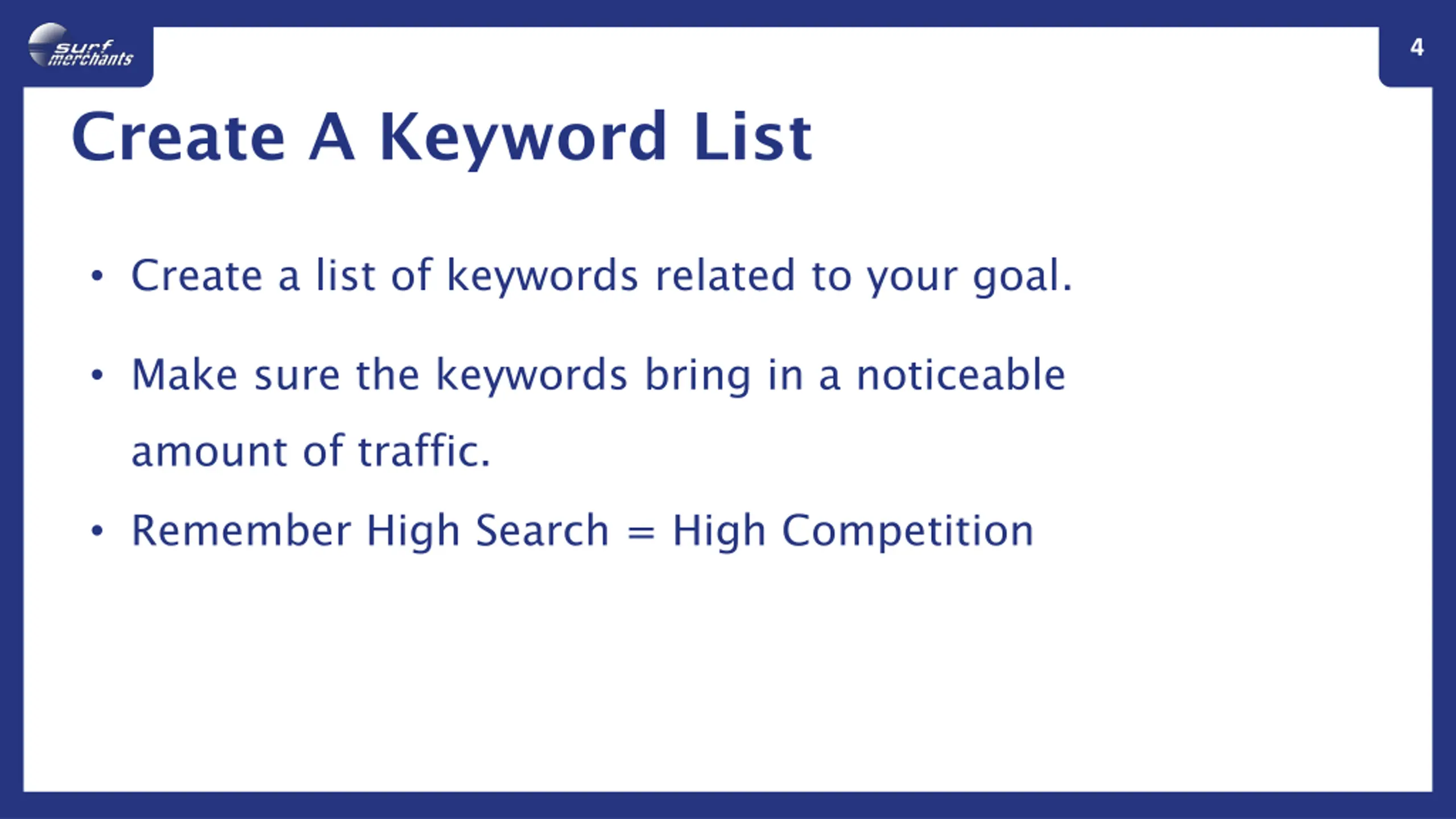 surf merchants

4

Create A Keyword List

• Create a list of keywords related to your goal.

• Make sure the keywords bring in a noticeable amount of traffic.

• Remember High Search = High Competition